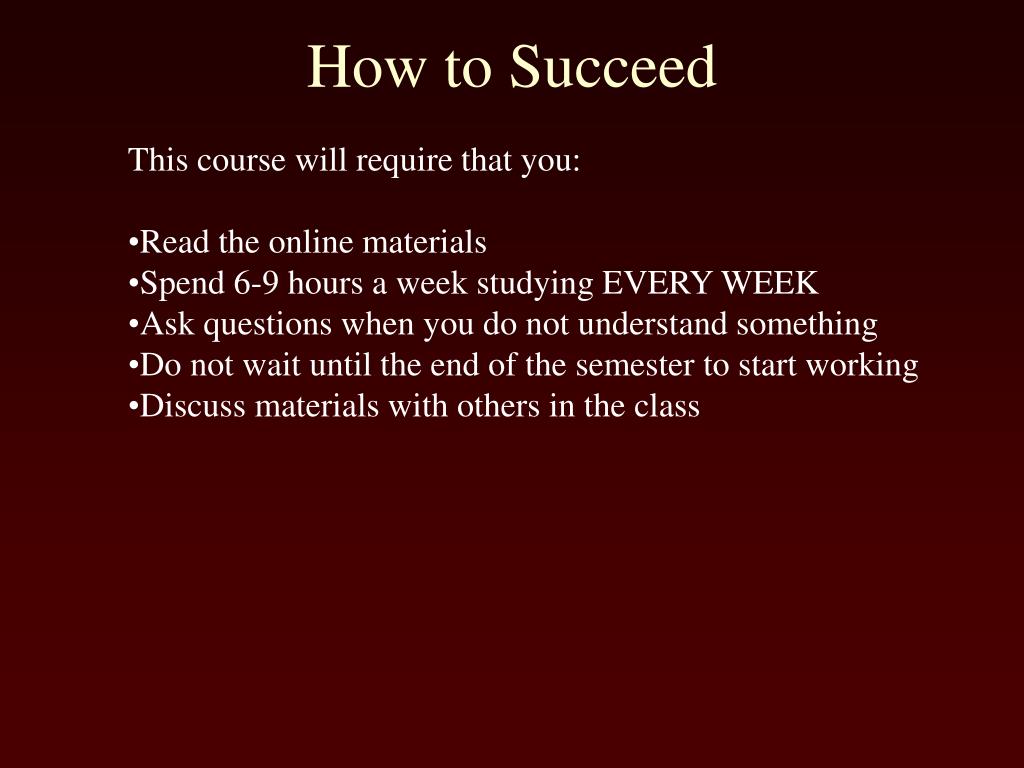 How to Succeed

This course will require that you:

•Read the online materials
•Spend 6-9 hours a week studying EVERY WEEK
•Ask questions when you do not understand something
•Do not wait until the end of the semester to start working
•Discuss materials with others in the class